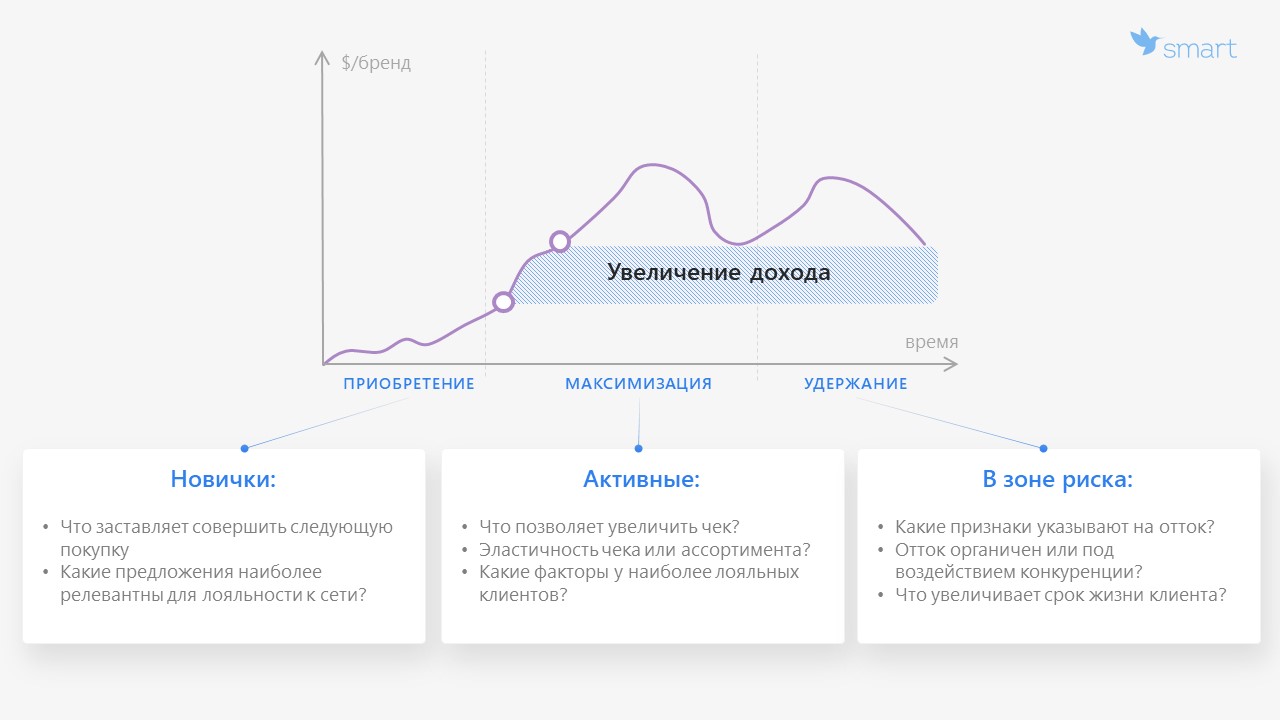 smart

$/бренд

Увеличение дохода

время

ПРИОБРЕТЕНИЕ

МАКСИМИЗАЦИЯ

УДЕРЖАНИЕ

Новички:

• Что заставляет совершить следующую покупку
• Какие предложения наиболее релевантны для лояльности к сети?

Активные:

• Что позволяет увеличить чек?
• Эластичность чека или ассортимента?
• Какие факторы у наиболее лояльных клиентов?

В зоне риска:

• Какие признаки указывают на отток?
• Отток органичен или под воздействием конкуренции?
• Что увеличивает срок жизни клиента?